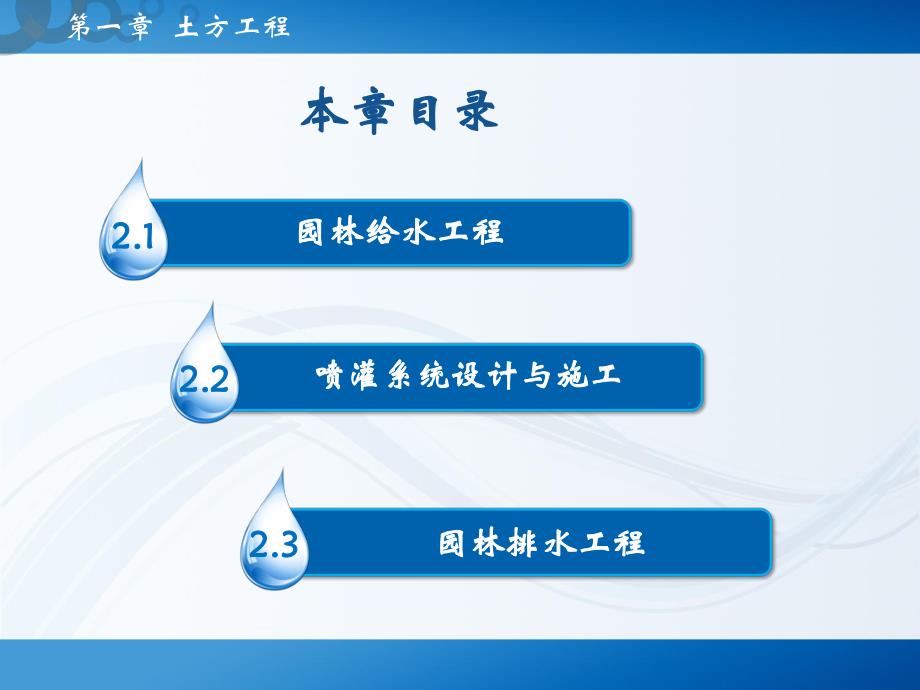 第一章　土方工程

本章目录

2.1 园林给水工程

2.2 喷灌系统设计与施工

2.3 园林排水工程